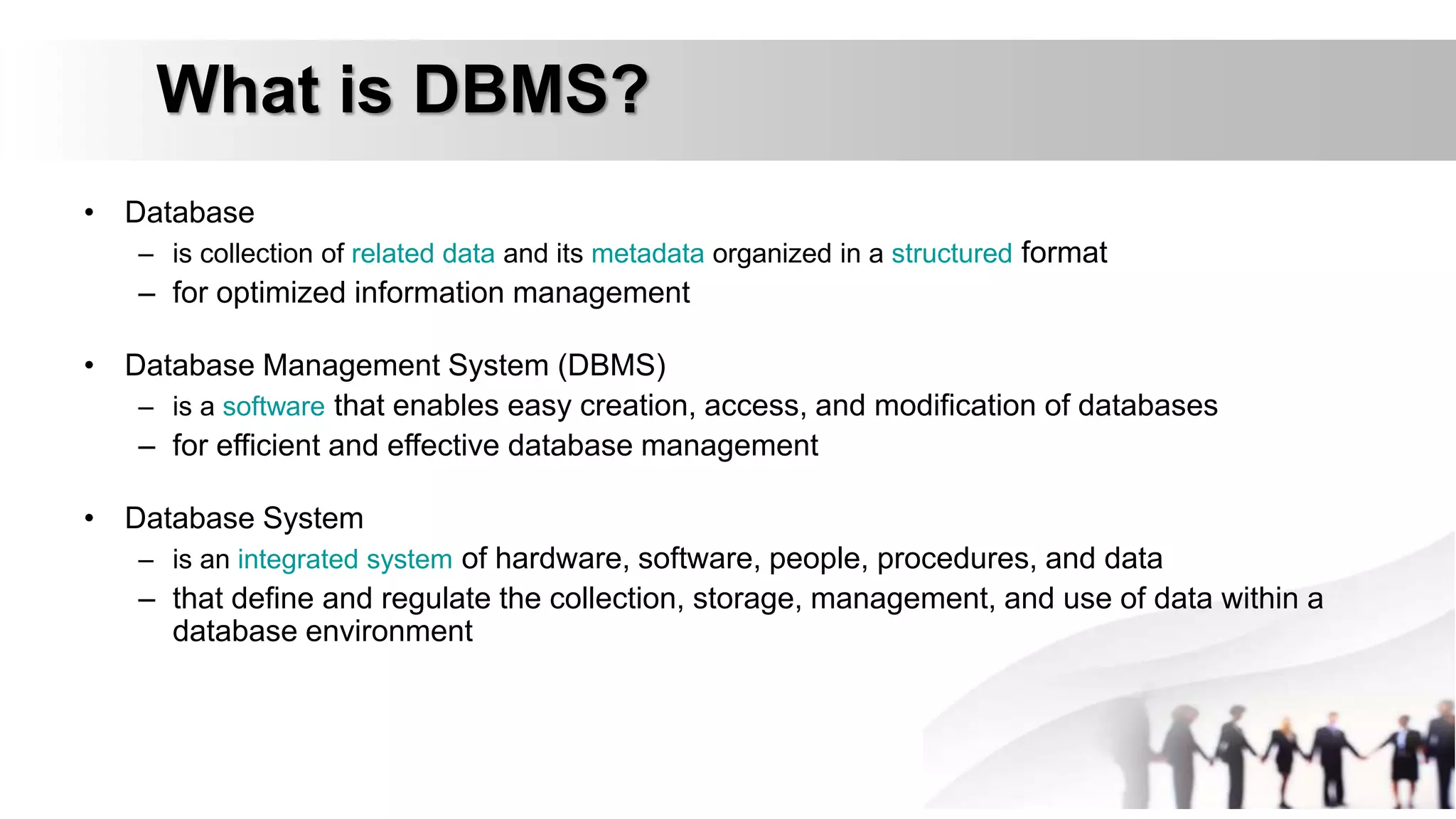 What is DBMS?

• Database
– is collection of related data and its metadata organized in a structured format
– for optimized information management

• Database Management System (DBMS)
– is a software that enables easy creation, access, and modification of databases
– for efficient and effective database management

• Database System
– is an integrated system of hardware, software, people, procedures, and data
– that define and regulate the collection, storage, management, and use of data within a database environment